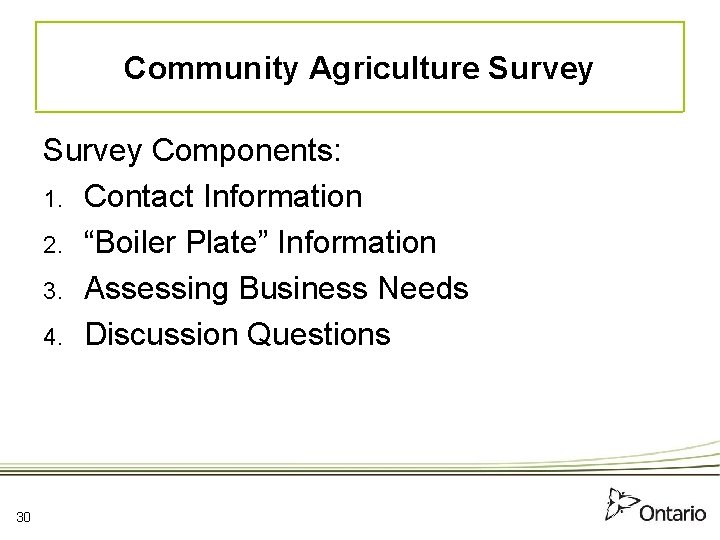 Community Agriculture Survey

Survey Components:

1. Contact Information
2. “Boiler Plate” Information
3. Assessing Business Needs
4. Discussion Questions

30

Ontario